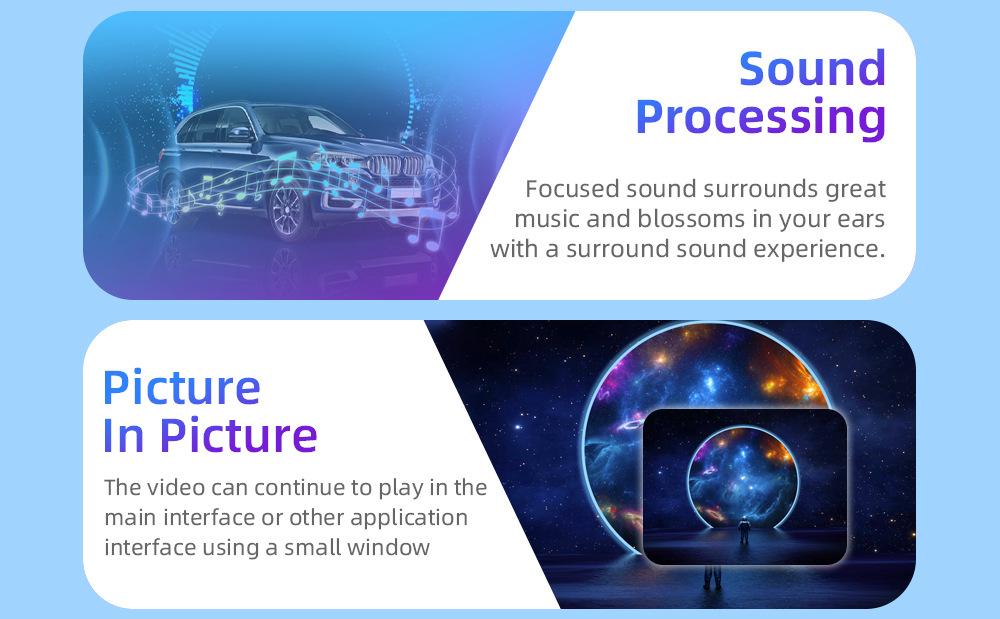 Sound Processing

Focused sound surrounds great music and blossoms in your ears with a surround sound experience.

Picture In Picture

The video can continue to play in the main interface or other application interface using a small window